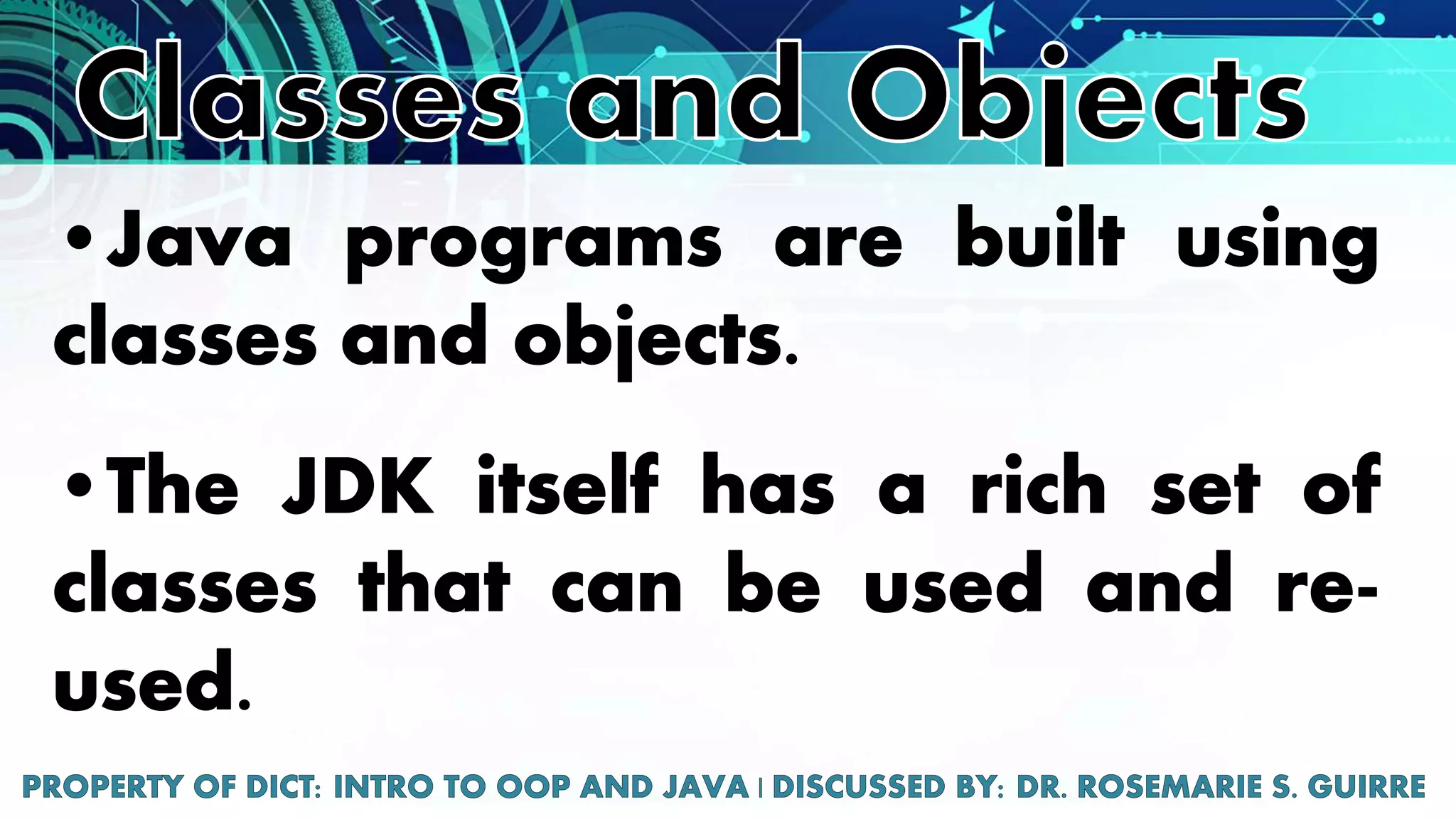 Classes and Objects

• Java programs are built using classes and objects.

• The JDK itself has a rich set of classes that can be used and re-used.

PROPERTY OF DICT: INTRO TO OOP AND JAVA | DISCUSSED BY: DR. ROSEMARIE S. GUIRRE